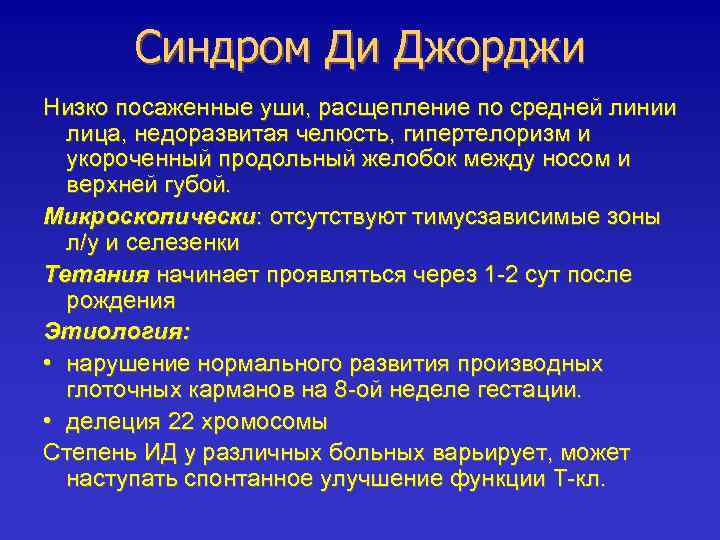 Синдром Ди Джорджи

Низко посаженные уши, расщепление по средней линии лица, недоразвитая челюсть, гипертелоризм и укороченный продольный желобок между носом и верхней губой.

Микроскопически: отсутствуют тимусзависимые зоны л/у и селезенки

Тетания начинает проявляться через 1-2 сут после рождения

Этиология:

• нарушение нормального развития производных глоточных карманов на 8-ой неделе гестации.

• делеция 22 хромосомы

Степень ИД у различных больных варьирует, может наступать спонтанное улучшение функции Т-кл.